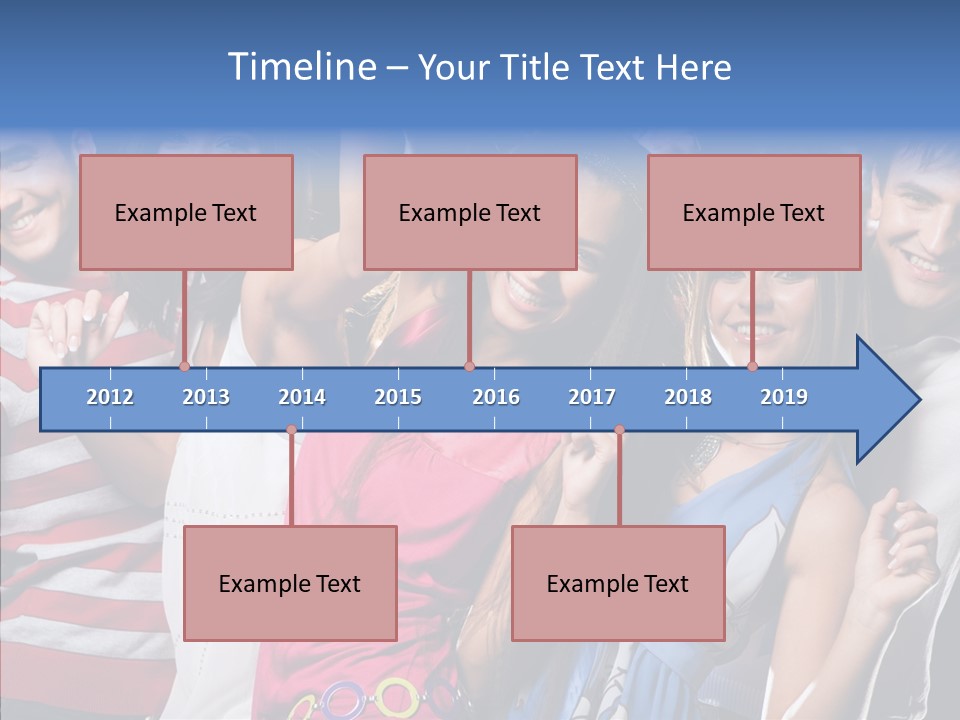 Timeline – Your Title Text Here

Example Text

Example Text

Example Text

2012 2013 2014 2015 2016 2017 2018 2019

Example Text

Example Text